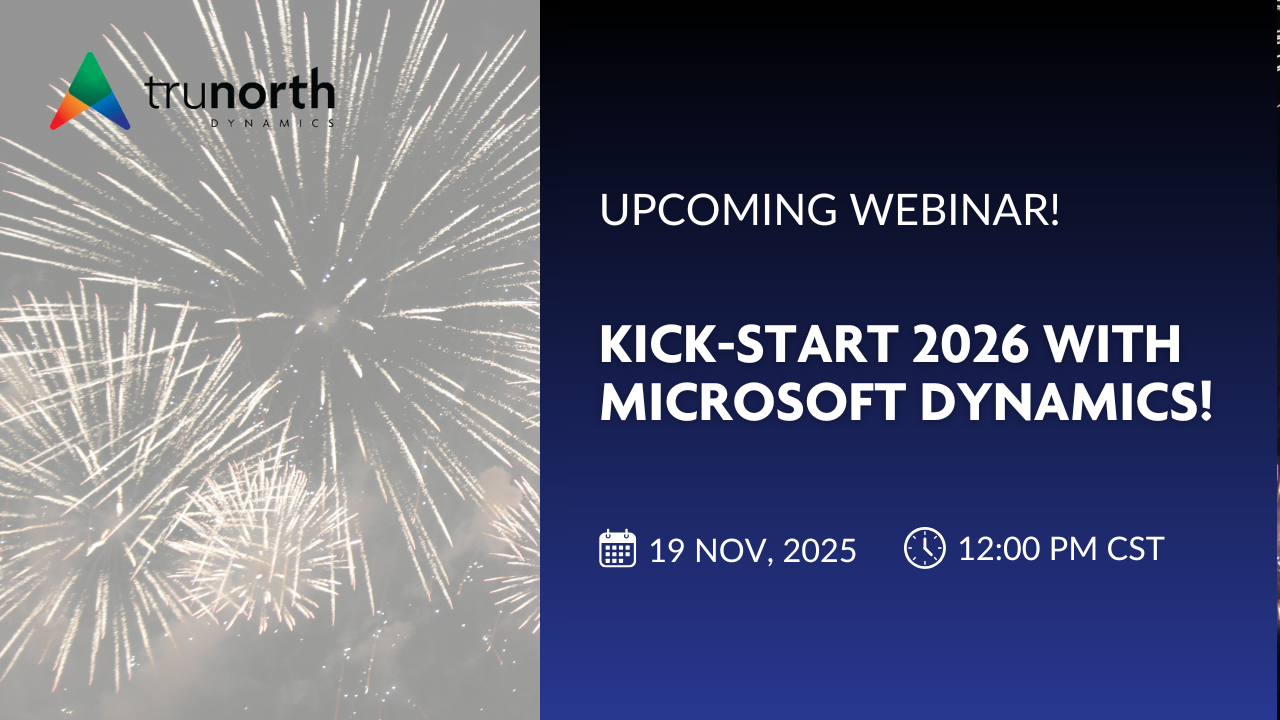 trunorth
DYNAMICS

UPCOMING WEBINAR!

KICK-START 2026 WITH MICROSOFT DYNAMICS!

19 NOV, 2025 12:00 PM CST